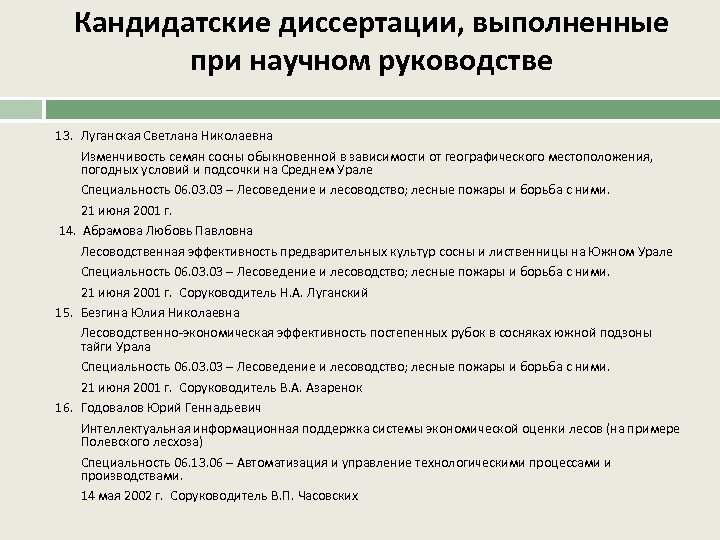 Кандидатские диссертации, выполненные при научном руководстве

13. Луганская Светлана Николаевна

Изменчивость семян сосны обыкновенной в зависимости от географического местоположения, погодных условий и подсочки на Среднем Урале

Специальность 06.03.03 – Лесоведение и лесоводство; лесные пожары и борьба с ними.

21 июня 2001 г.

14. Абрамова Любовь Павловна

Лесоводственная эффективность предварительных культур сосны и лиственницы на Южном Урале

Специальность 06.03.03 – Лесоведение и лесоводство; лесные пожары и борьба с ними.

21 июня 2001 г. Соруководитель Н.А. Луганский

15. Безгина Юлия Николаевна

Лесоводственно-экономическая эффективность постепенных рубок в сосняках южной подзоны тайги Урала

Специальность 06.03.03 – Лесоведение и лесоводство; лесные пожары и борьба с ними.

21 июня 2001 г. Соруководитель В.А. Азаренок

16. Годовалов Юрий Геннадьевич

Интеллектуальная информационная поддержка системы экономической оценки лесов (на примере Полевского лесхоза)

Специальность 06.13.06 – Автоматизация и управление технологическими процессами и производствами.

14 мая 2002 г. Соруководитель В.П. Часовских